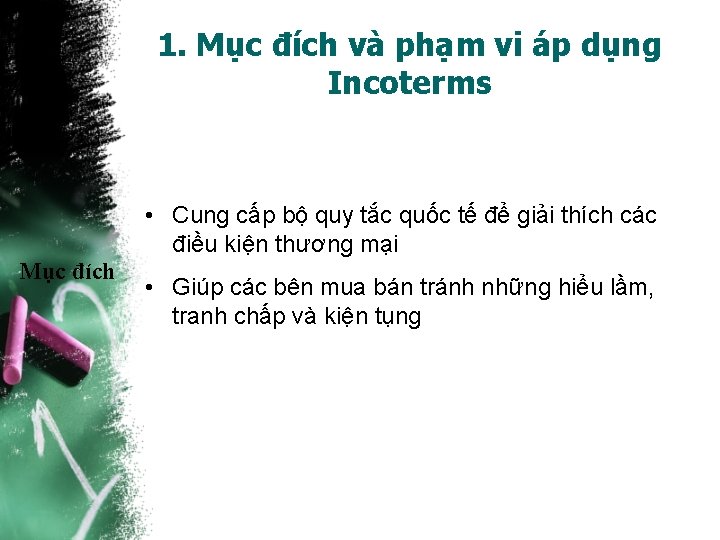 1. Mục đích và phạm vi áp dụng Incoterms

Mục đích

• Cung cấp bộ quy tắc quốc tế để giải thích các điều kiện thương mại

• Giúp các bên mua bán tránh những hiểu lầm, tranh chấp và kiện tụng